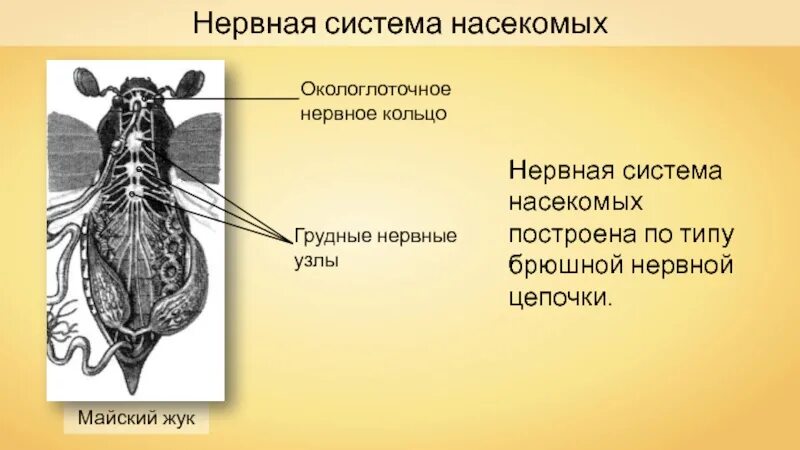 Нервная система насекомых

Окологлоточное нервное кольцо

Грудные нервные узлы

Майский жук

Нервная система насекомых построена по типу брюшной нервной цепочки.